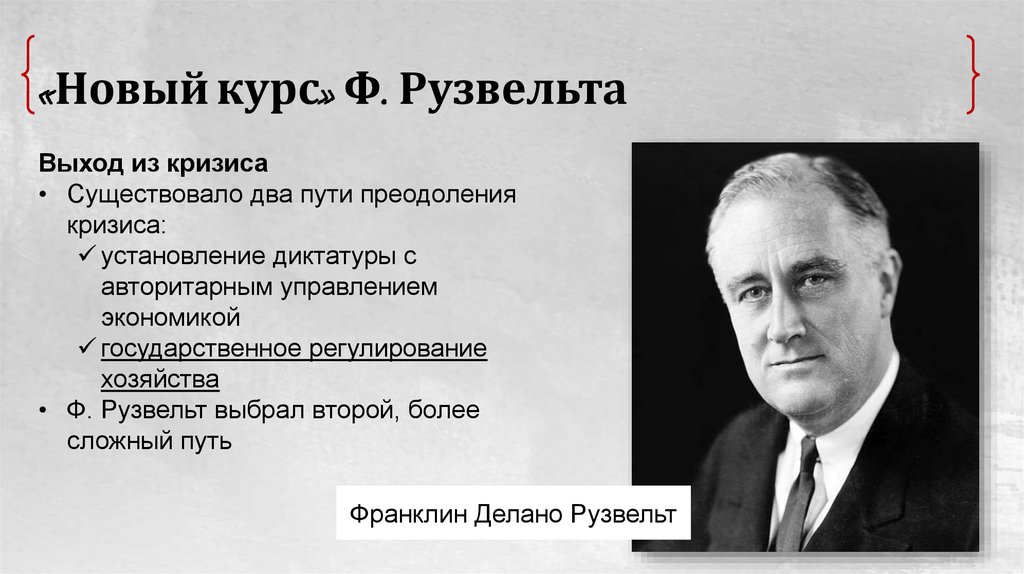 «Новый курс» Ф. Рузвельта

Выход из кризиса
• Существовало два пути преодоления кризиса:
✓ установление диктатуры с авторитарным управлением экономикой
✓ государственное регулирование хозяйства
• Ф. Рузвельт выбрал второй, более сложный путь

Франклин Делано Рузвельт